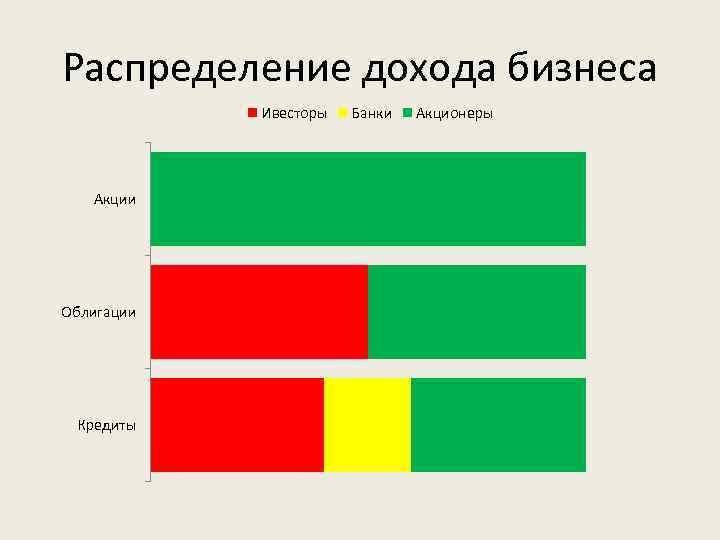 Распределение дохода бизнеса

Ивесторы Банки Акционеры

Акции

Облигации

Кредиты